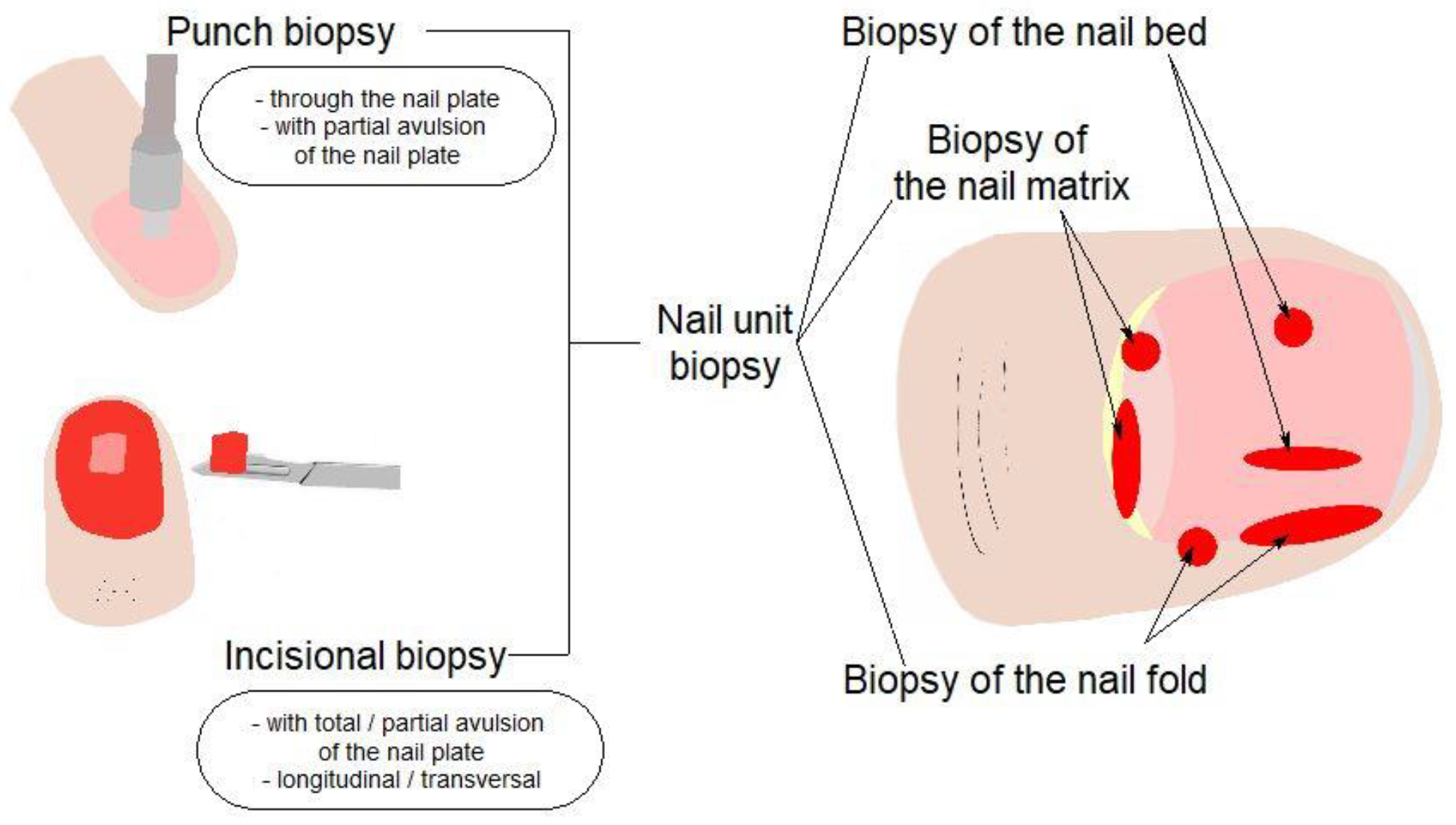 Punch biopsy

- through the nail plate
- with partial avulsion of the nail plate

Incisional biopsy

- with total / partial avulsion of the nail plate
- longitudinal / transversal

Nail unit biopsy

Biopsy of the nail bed

Biopsy of the nail matrix

Biopsy of the nail fold